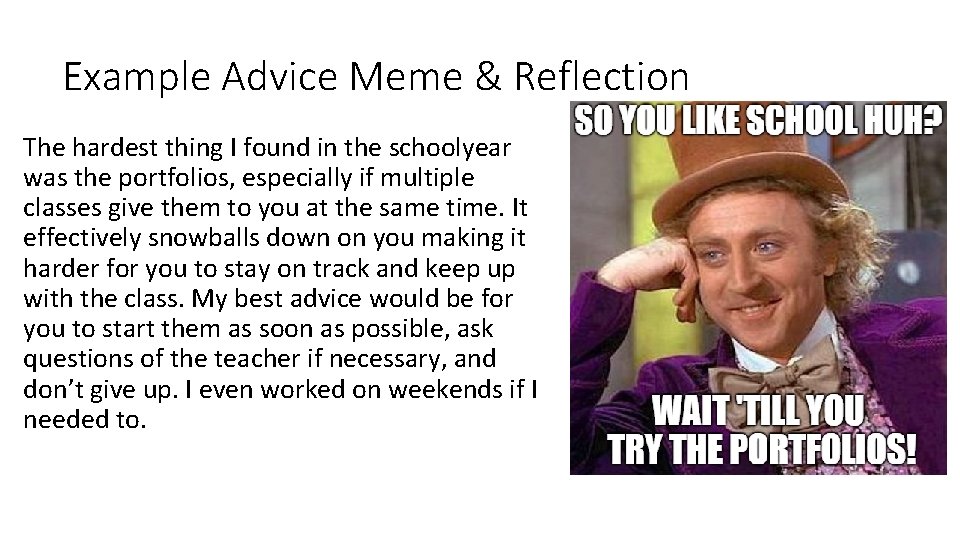 Example Advice Meme & Reflection

The hardest thing I found in the schoolyear was the portfolios, especially if multiple classes give them to you at the same time. It effectively snowballs down on you making it harder for you to stay on track and keep up with the class. My best advice would be for you to start them as soon as possible, ask questions of the teacher if necessary, and don't give up. I even worked on weekends if I needed to.

SO YOU LIKE SCHOOL HUH?

WAIT 'TILL YOU TRY THE PORTFOLIOS!